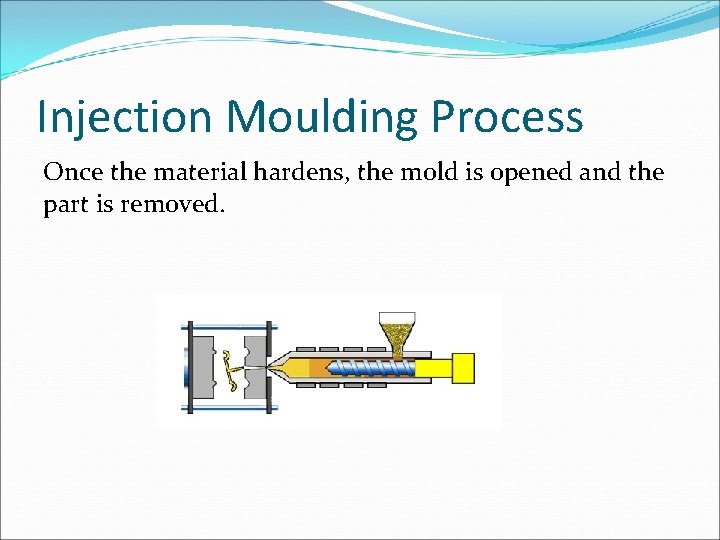 Injection Moulding Process

Once the material hardens, the mold is opened and the part is removed.